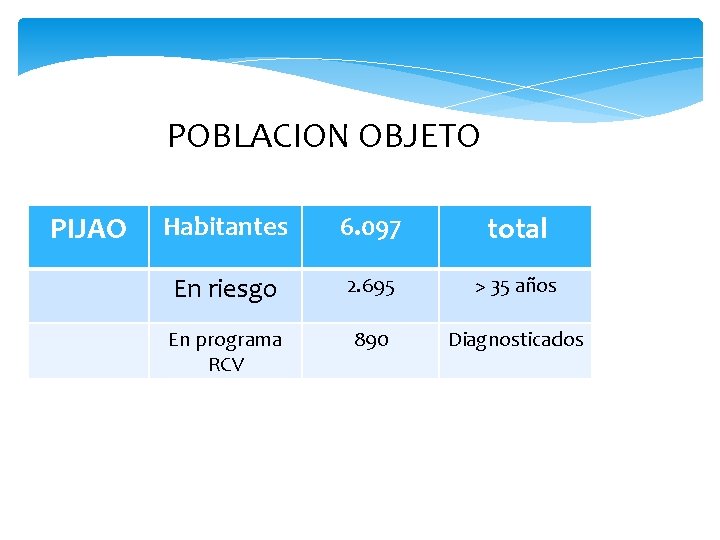 POBLACION OBJETO

| PIJAO | Habitantes | 6.097 | total |
|---|---|---|---|
| | En riesgo | 2.695 | > 35 años |
| | En programa RCV | 890 | Diagnosticados |